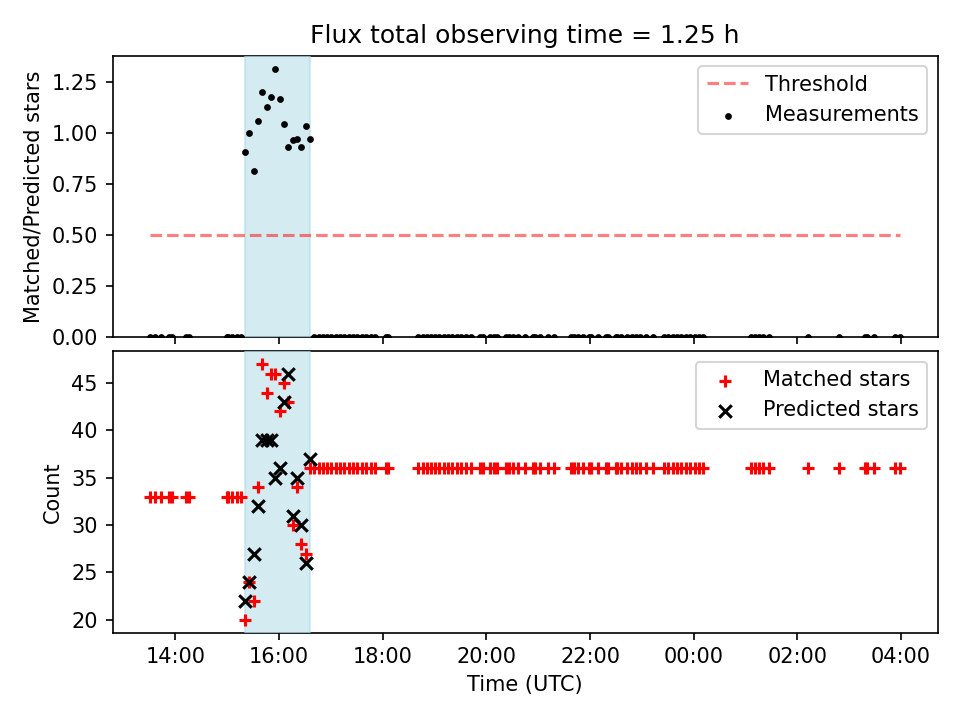 Flux total observing time = 1.25 h

Matched/Predicted stars

1.25
1.00
0.75
0.50
0.25
0.00

Threshold
Measurements

Count

45
40
35
30
25
20

Matched stars
Predicted stars

14:00 16:00 18:00 20:00 22:00 00:00 02:00 04:00

Time (UTC)